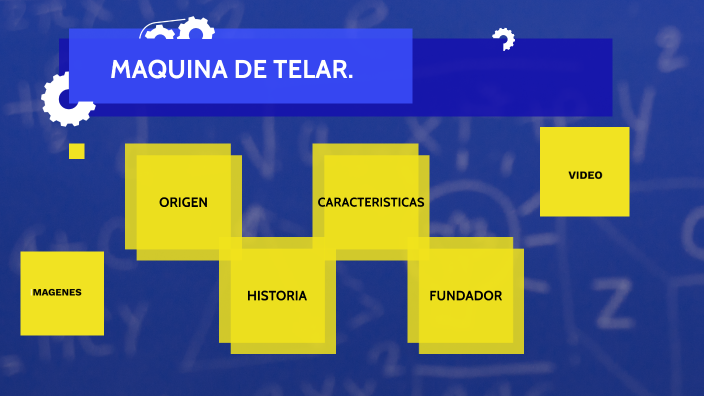 MAQUINA DE TELAR.

ORIGEN

CARACTERISTICAS

VIDEO

MAGENES

HISTORIA

FUNDADOR